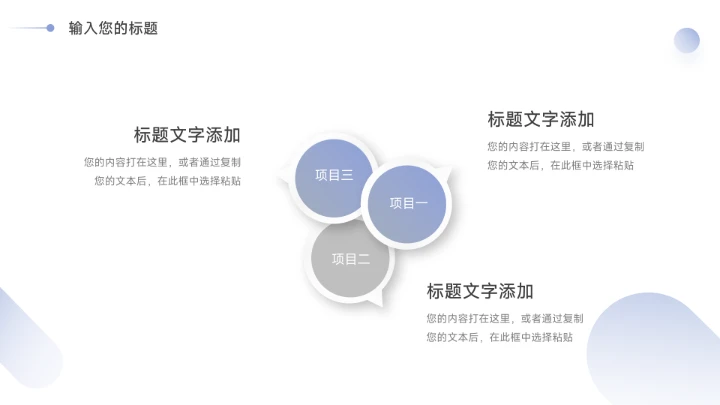 输入您的标题

标题文字添加

您的内容打在这里，或者通过复制您的文本后，在此框中选择粘贴

项目三

项目一

项目二

标题文字添加

您的内容打在这里，或者通过复制您的文本后，在此框中选择粘贴

标题文字添加

您的内容打在这里，或者通过复制您的文本后，在此框中选择粘贴